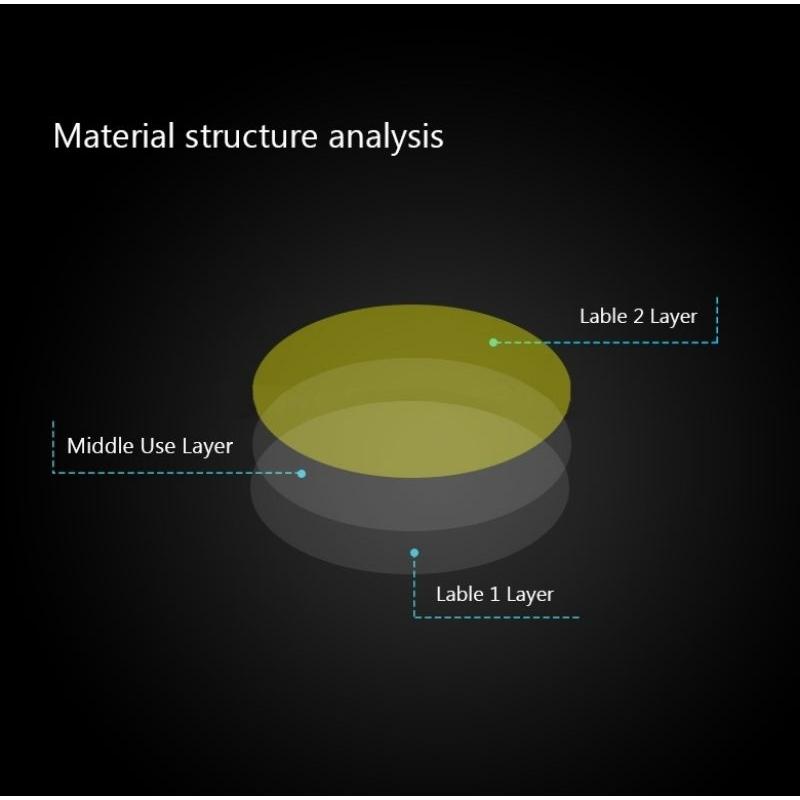 Material structure analysis

Lable 2 Layer

Middle Use Layer

Lable 1 Layer